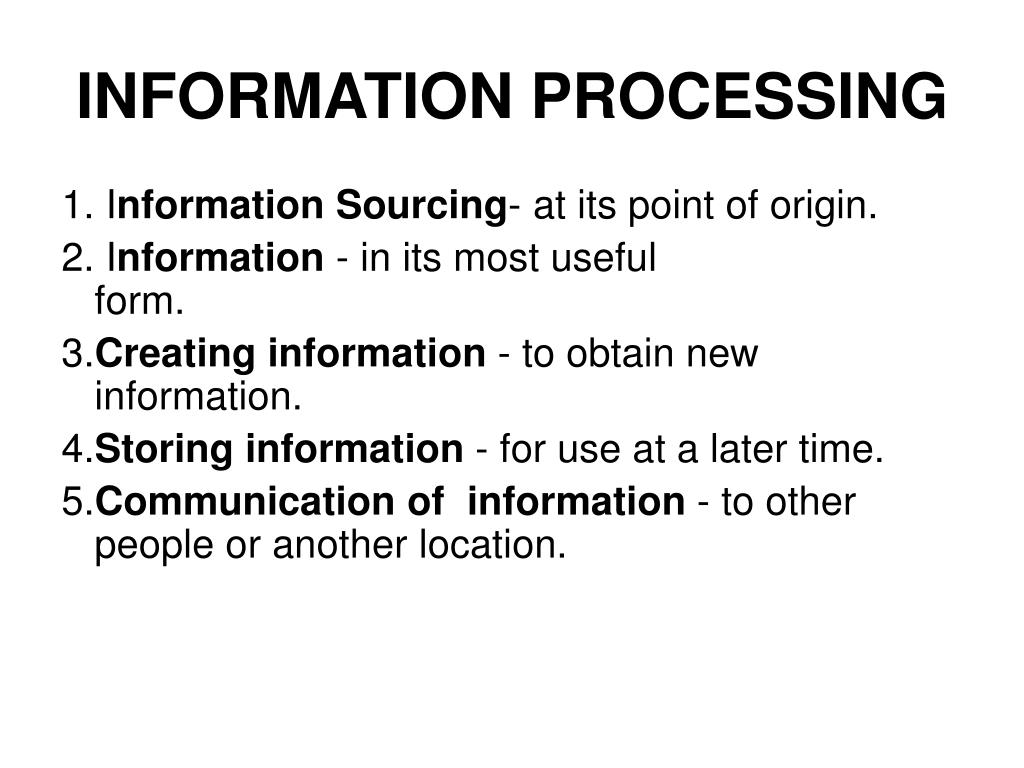 INFORMATION PROCESSING

1. Information Sourcing- at its point of origin.

2. Information - in its most useful form.

3.Creating information - to obtain new information.

4.Storing information - for use at a later time.

5.Communication of information - to other people or another location.